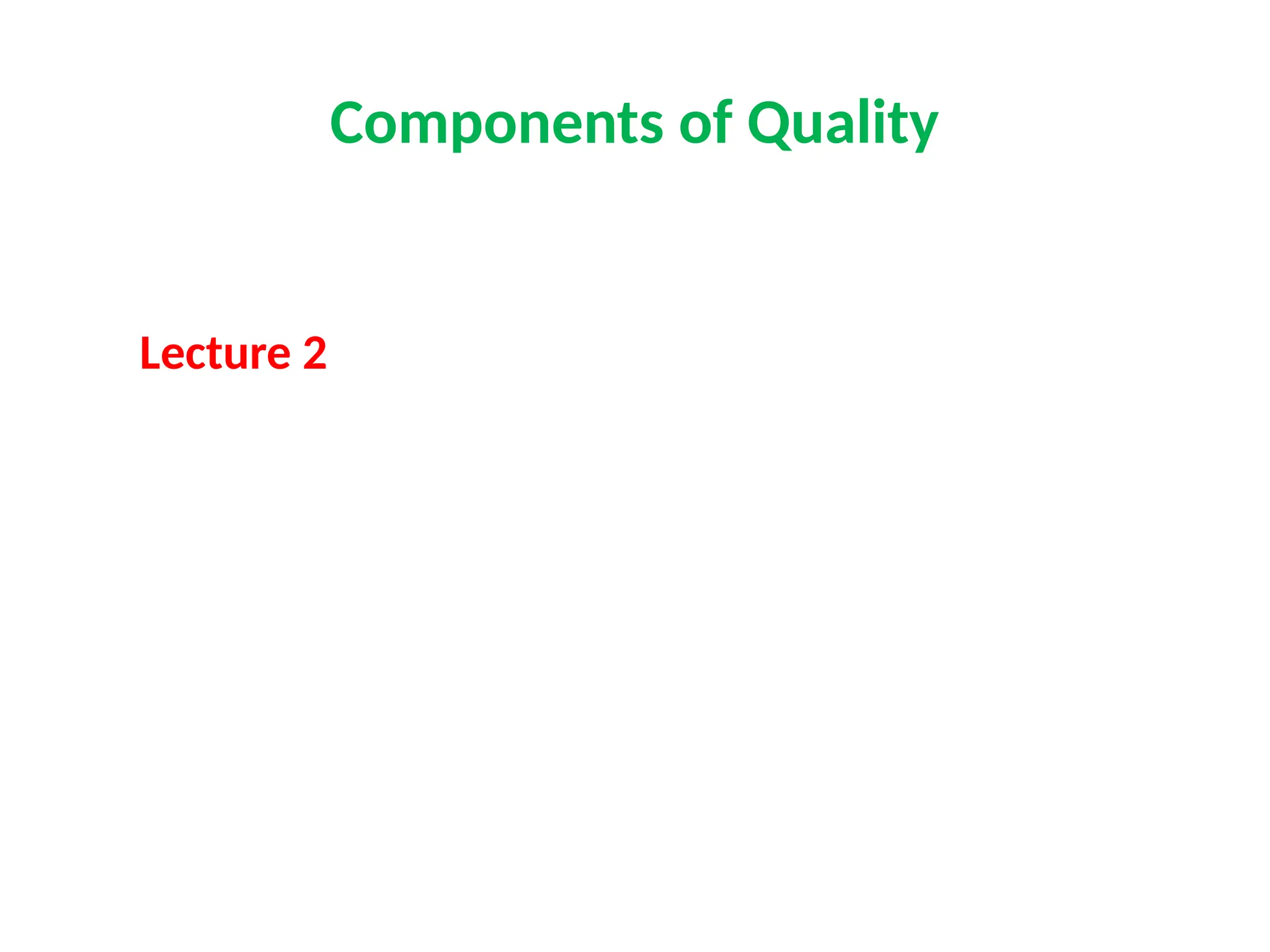 Components of Quality

Lecture 2